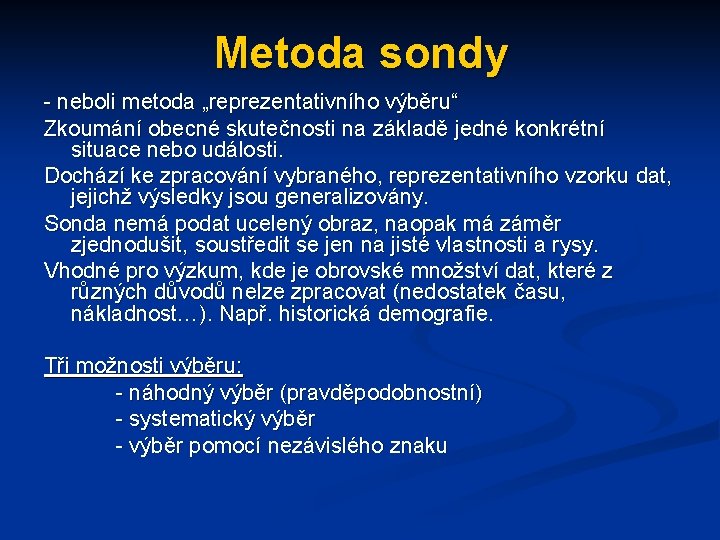 Metoda sondy

- neboli metoda „reprezentativního výběru“

Zkoumání obecné skutečnosti na základě jedné konkrétní situace nebo události.

Dochází ke zpracování vybraného, reprezentativního vzorku dat, jejichž výsledky jsou generalizovány.

Sonda nemá podat ucelený obraz, naopak má záměr zjednodušit, soustředit se jen na jisté vlastnosti a rysy.

Vhodné pro výzkum, kde je obrovské množství dat, které z různých důvodů nelze zpracovat (nedostatek času, nákladnost…). Např. historická demografie.

Tři možnosti výběru:
- náhodný výběr (pravděpodobnostní)
- systematický výběr
- výběr pomocí nezávislého znaku